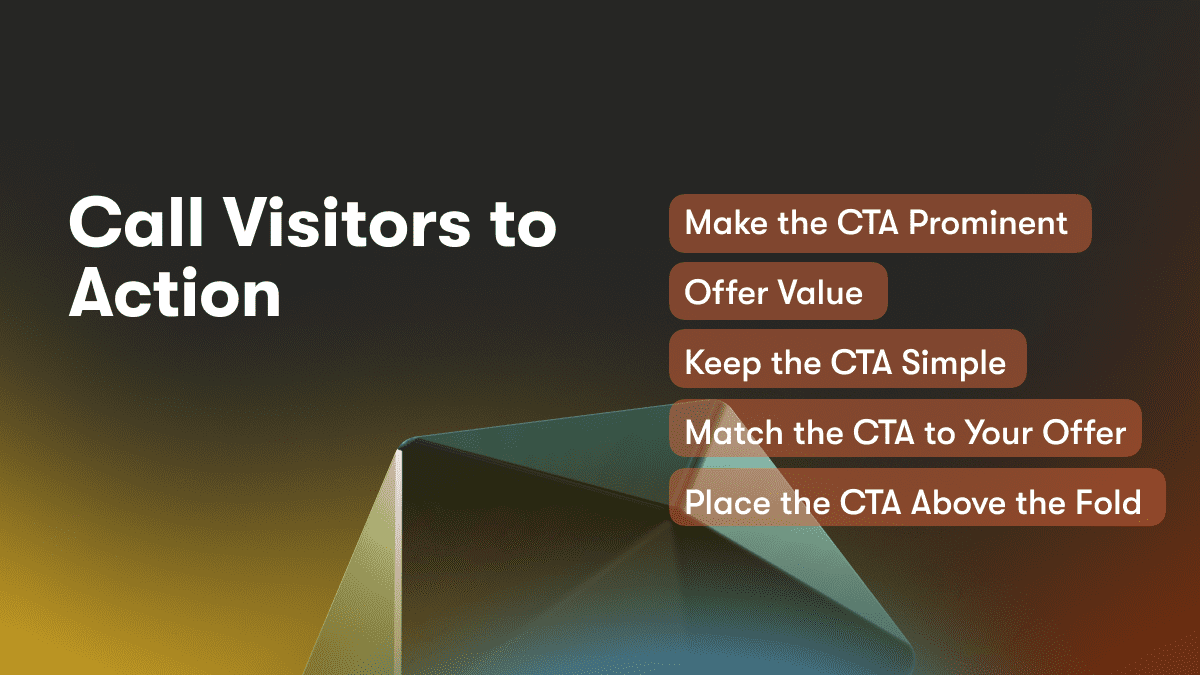 Call Visitors to Action

Make the CTA Prominent

Offer Value

Keep the CTA Simple

Match the CTA to Your Offer

Place the CTA Above the Fold